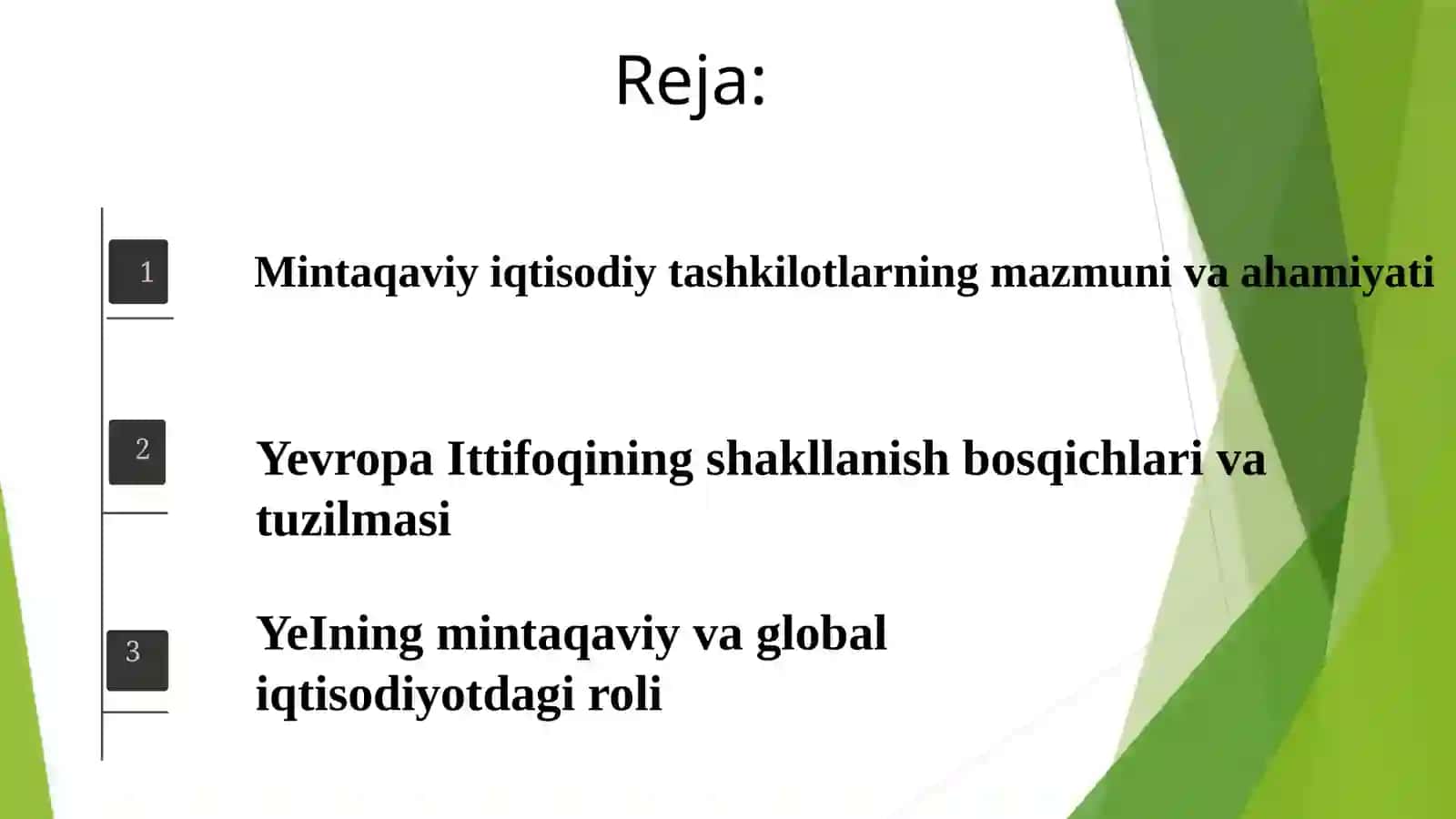 Reja:

1

Mintaqaviy iqtisodiy tashkilotlarning mazmuni va ahamiyati

2

Yevropa Ittifoqining shakllanish bosqichlari va tuzilmasi

3

YeIning mintaqaviy va global iqtisodiyotdagi roli